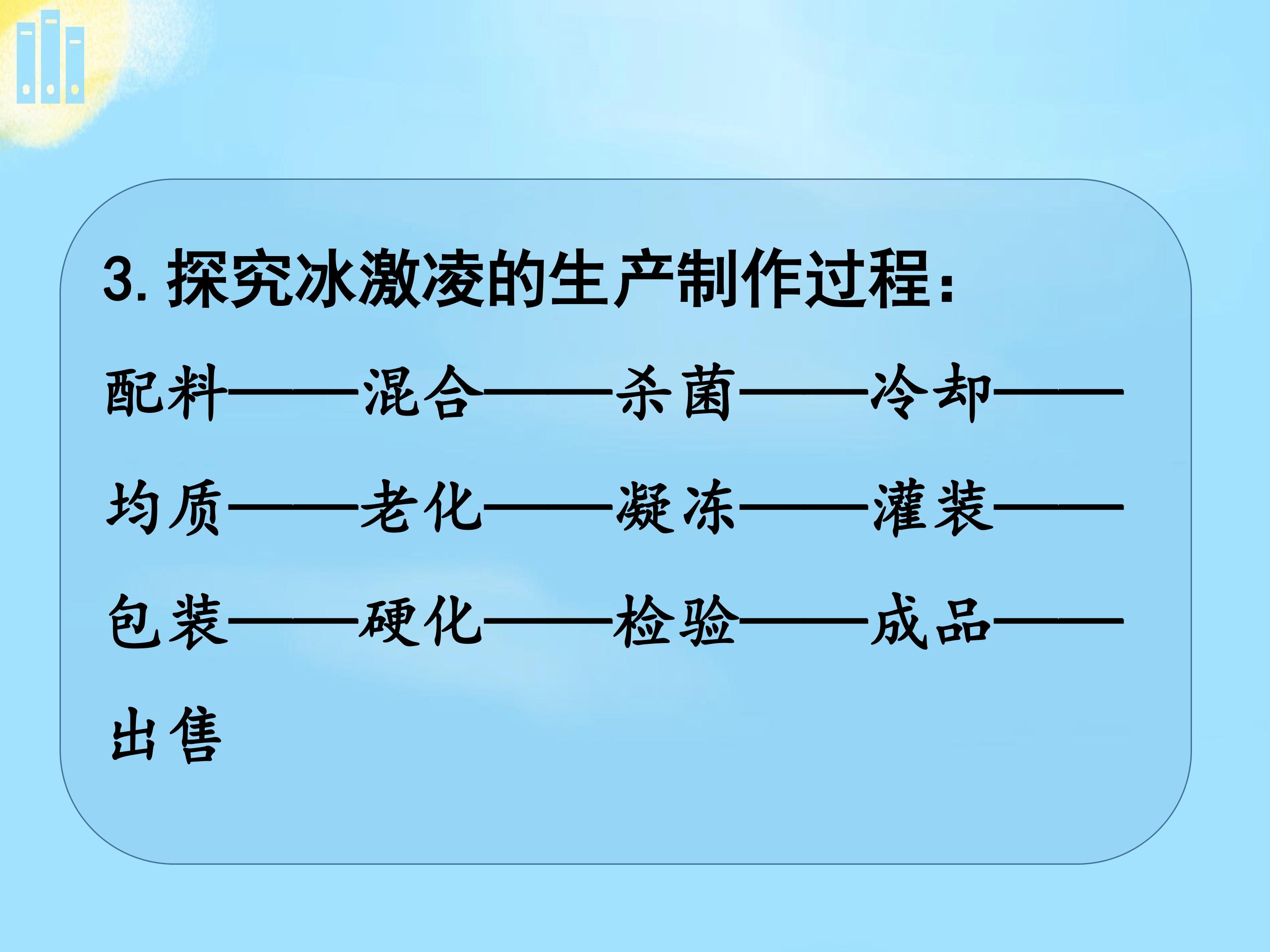 3.探究冰激凌的生产制作过程：

配料——混合——杀菌——冷却——均质——老化——凝冻——灌装——包装——硬化——检验——成品——出售